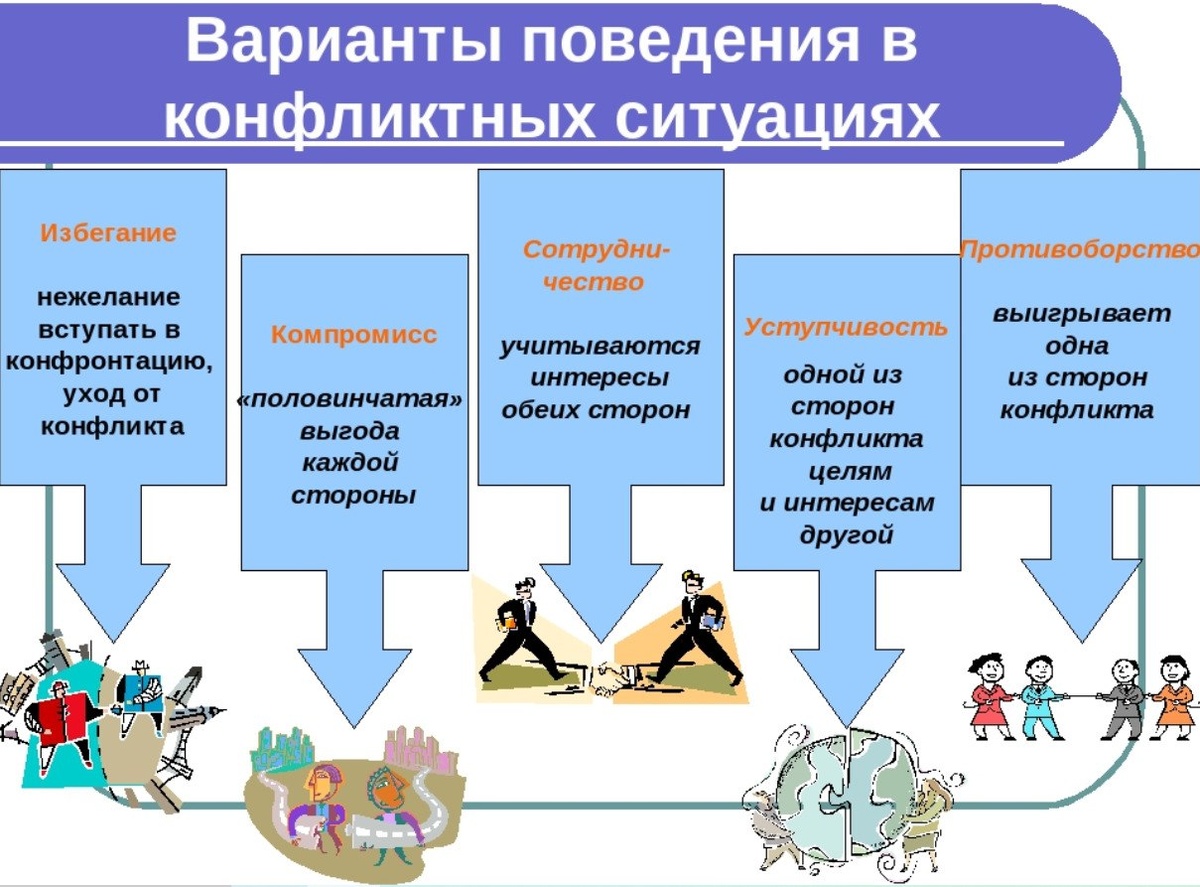 Варианты поведения в конфликтных ситуациях

Избегание

нежелание вступать в конфронтацию, уход от конфликта

Компромисс

«половинчатая» выгода каждой стороны

Сотрудничество

учитываются интересы обеих сторон

Уступчивость

одной из сторон конфликта целям и интересам другой

Противоборство

выигрывает одна из сторон конфликта